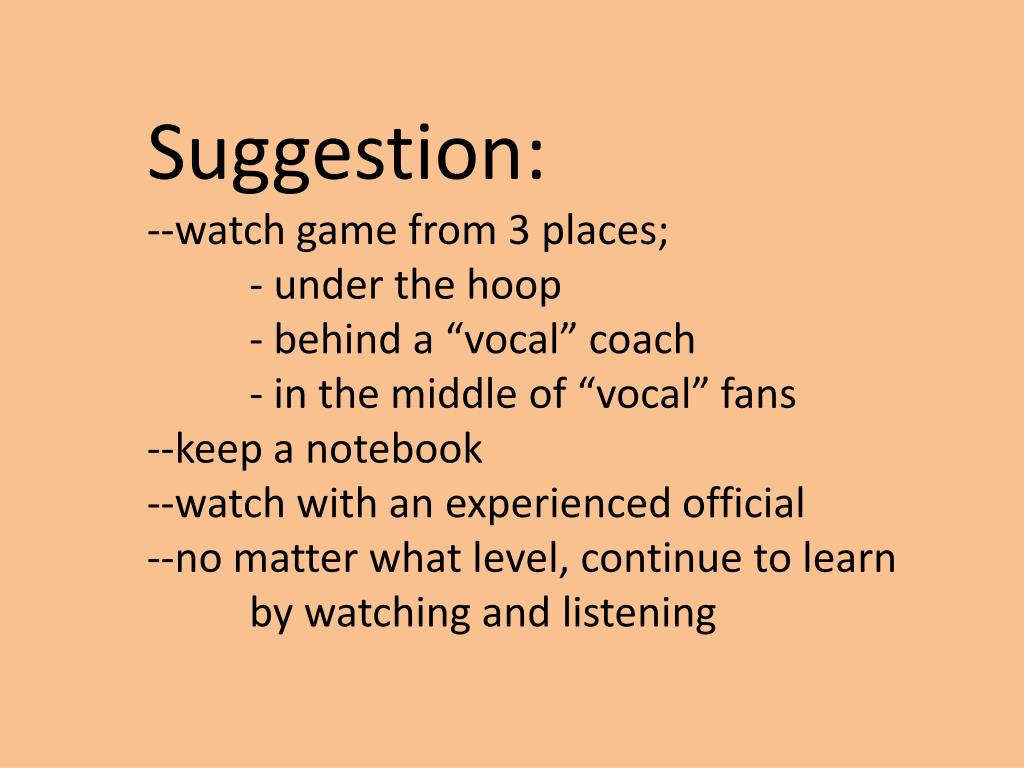 Suggestion:
--watch game from 3 places;
- under the hoop
- behind a “vocal” coach
- in the middle of “vocal” fans
--keep a notebook
--watch with an experienced official
--no matter what level, continue to learn by watching and listening